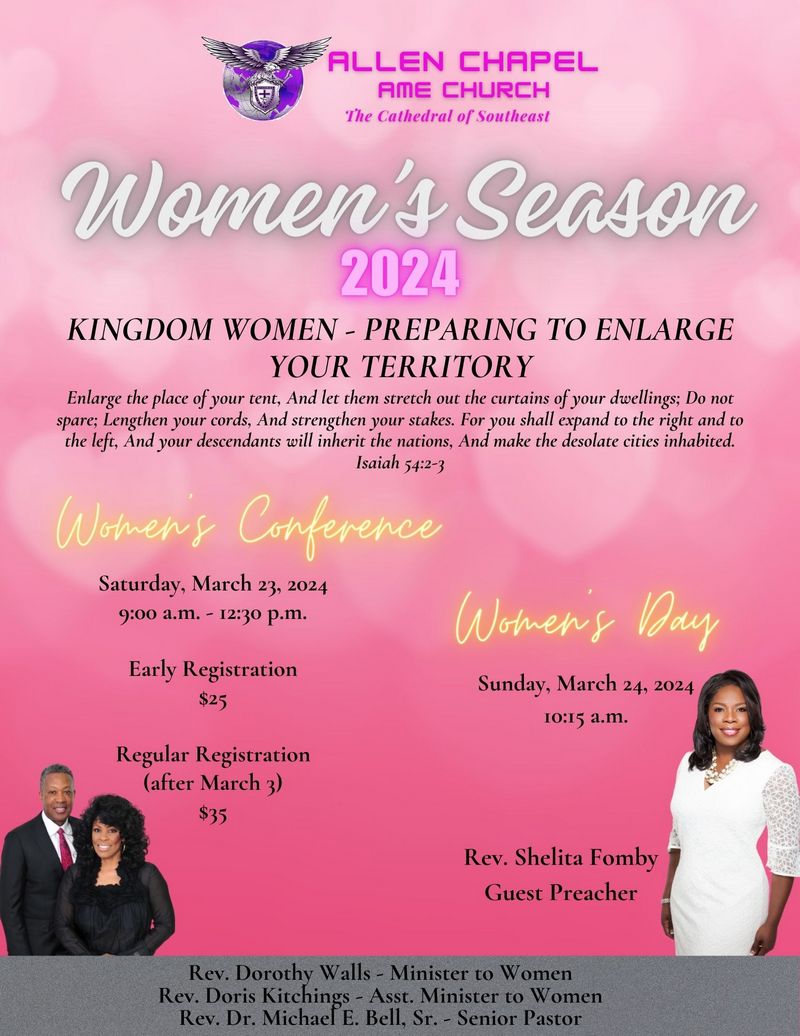 ALLEN CHAPEL
AME CHURCH
The Cathedral of Southeast

Women's Season
2024

KINGDOM WOMEN - PREPARING TO ENLARGE YOUR TERRITORY

Enlarge the place of your tent, And let them stretch out the curtains of your dwellings; Do not spare; Lengthen your cords, And strengthen your stakes. For you shall expand to the right and to the left, And your descendants will inherit the nations, And make the desolate cities inhabited.
Isaiah 54:2-3

Women's Conference

Saturday, March 23, 2024
9:00 a.m. - 12:30 p.m.

Early Registration
$25

Regular Registration
(after March 3)
$35

Women's Day

Sunday, March 24, 2024
10:15 a.m.

Rev. Shelita Fomby
Guest Preacher

Rev. Dorothy Walls - Minister to Women
Rev. Doris Kitchings - Asst. Minister to Women
Rev. Dr. Michael E. Bell, Sr. - Senior Pastor